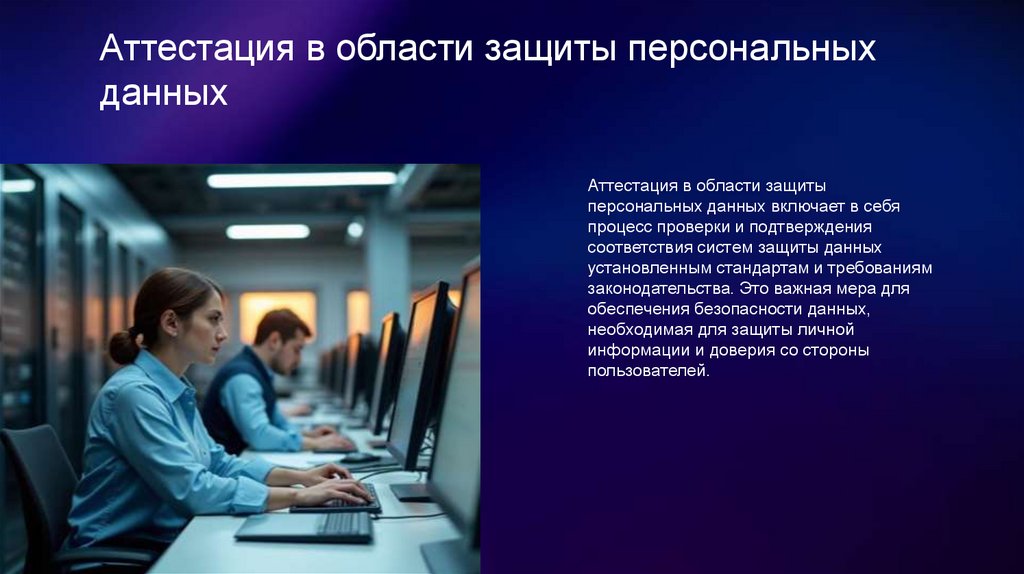 Аттестация в области защиты персональных данных

Аттестация в области защиты персональных данных включает в себя процесс проверки и подтверждения соответствия систем защиты данных установленным стандартам и требованиям законодательства. Это важная мера для обеспечения безопасности данных, необходимая для защиты личной информации и доверия со стороны пользователей.